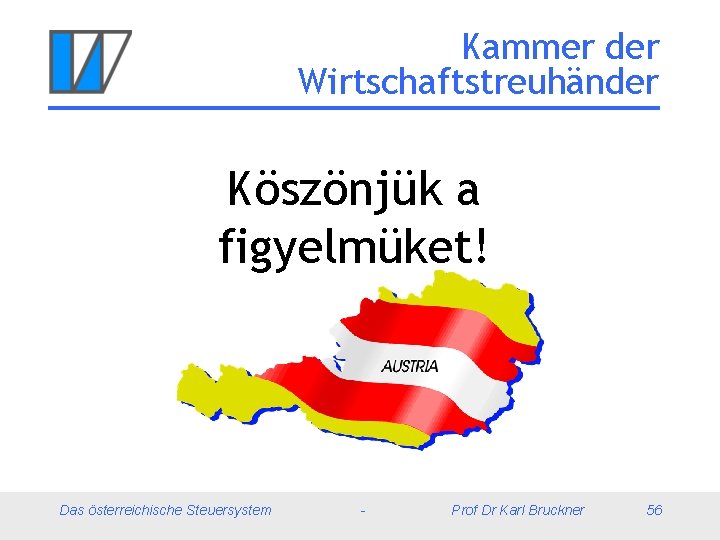 Kammer der Wirtschaftstreuhänder

Köszönjük a figyelmüket!

AUSTRIA

Das österreichische Steuersystem - Prof Dr Karl Bruckner 56